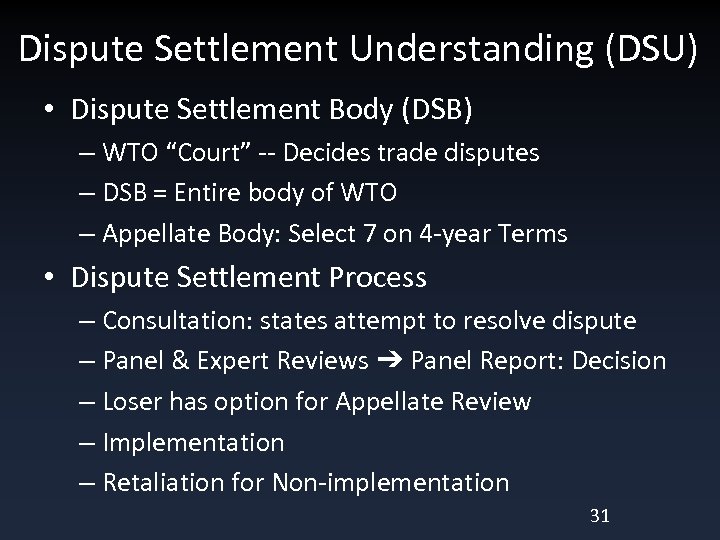 Dispute Settlement Understanding (DSU)

• Dispute Settlement Body (DSB)
– WTO “Court” -- Decides trade disputes
– DSB = Entire body of WTO
– Appellate Body: Select 7 on 4-year Terms

• Dispute Settlement Process
– Consultation: states attempt to resolve dispute
– Panel & Expert Reviews ➔ Panel Report: Decision
– Loser has option for Appellate Review
– Implementation
– Retaliation for Non-implementation

31